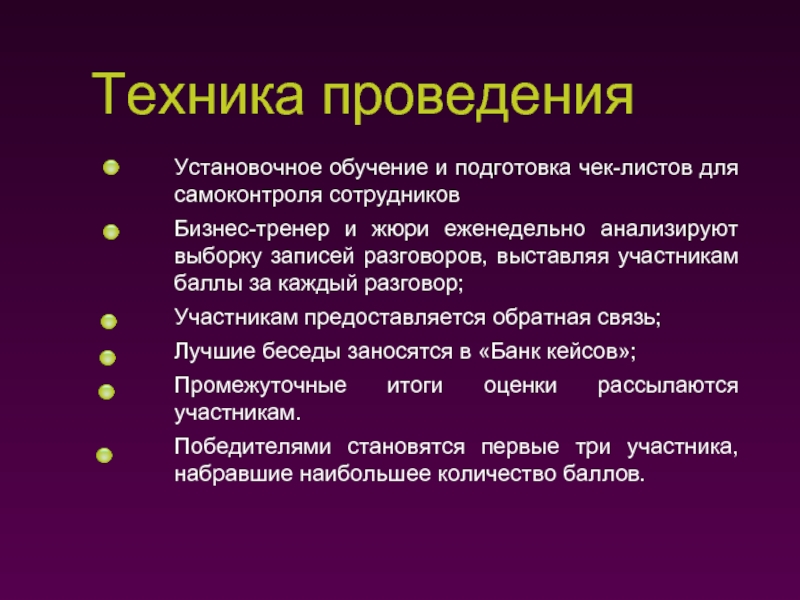 Техника проведения

Установочное обучение и подготовка чек-листов для самоконтроля сотрудников

Бизнес-тренер и жюри еженедельно анализируют выборку записей разговоров, выставляя участникам баллы за каждый разговор;

Участникам предоставляется обратная связь;

Лучшие беседы заносятся в «Банк кейсов»;

Промежуточные итоги оценки рассылаются участникам.

Победителями становятся первые три участника, набравшие наибольшее количество баллов.